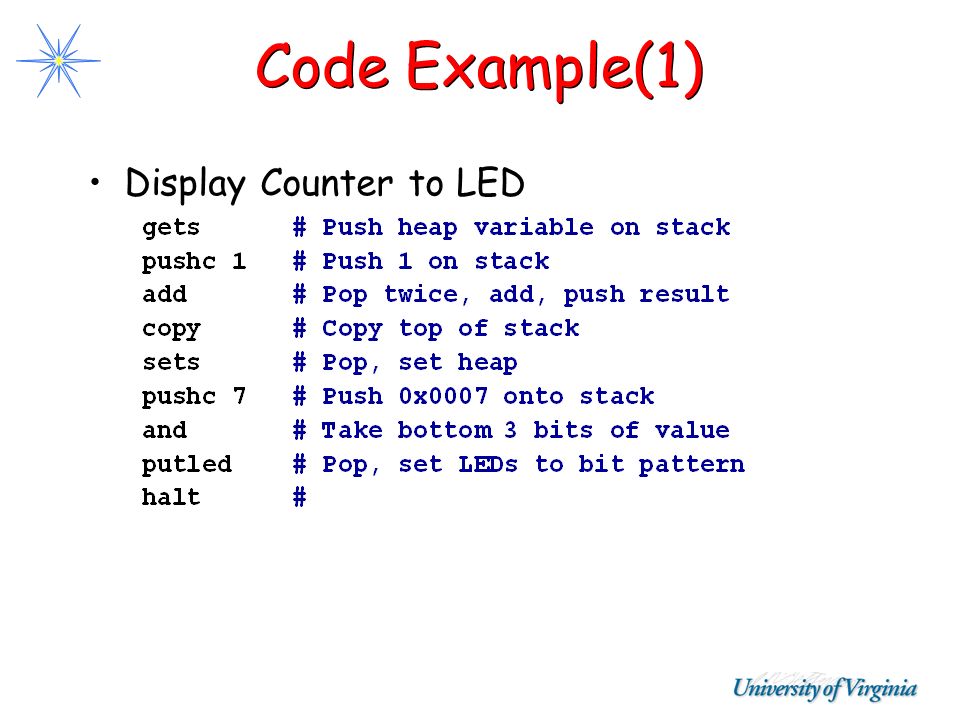 Code Example(1)

• Display Counter to LED

gets # Push heap variable on stack
pushc 1 # Push 1 on stack
add # Pop twice, add, push result
copy # Copy top of stack
sets # Pop, set heap
pushc 7 # Push 0x0007 onto stack
and # Take bottom 3 bits of value
putled # Pop, set LEDs to bit pattern
halt #

University of Virginia